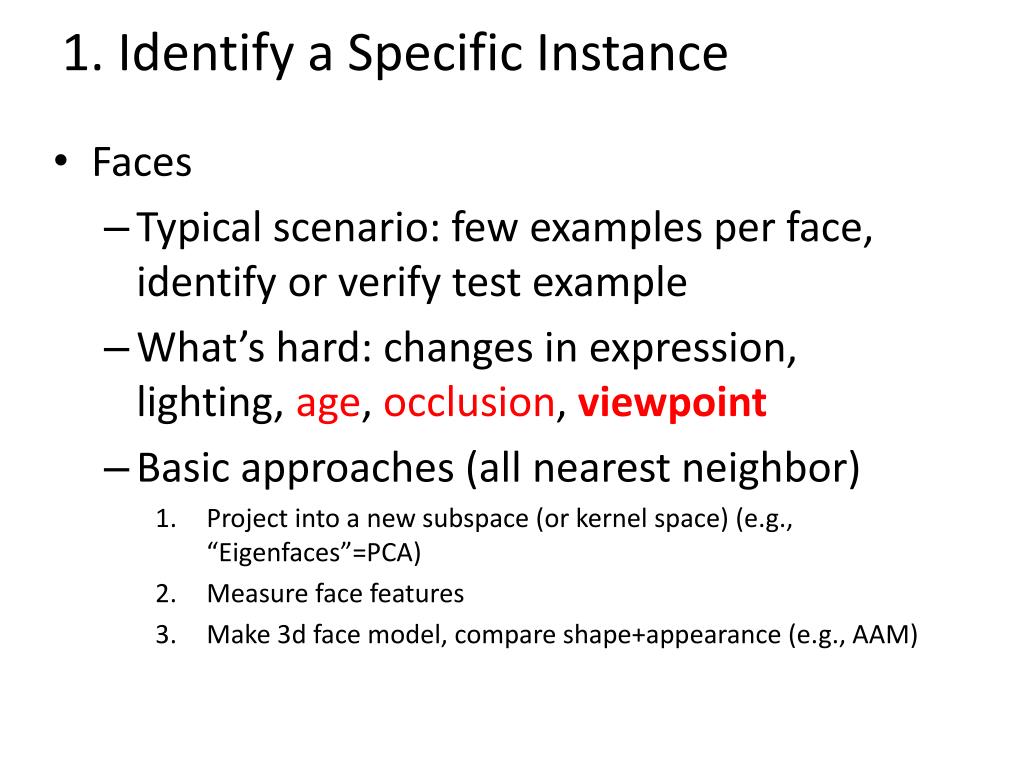 1. Identify a Specific Instance

• Faces
– Typical scenario: few examples per face, identify or verify test example
– What’s hard: changes in expression, lighting, age, occlusion, viewpoint
– Basic approaches (all nearest neighbor)
1. Project into a new subspace (or kernel space) (e.g., “Eigenfaces”=PCA)
2. Measure face features
3. Make 3d face model, compare shape+appearance (e.g., AAM)